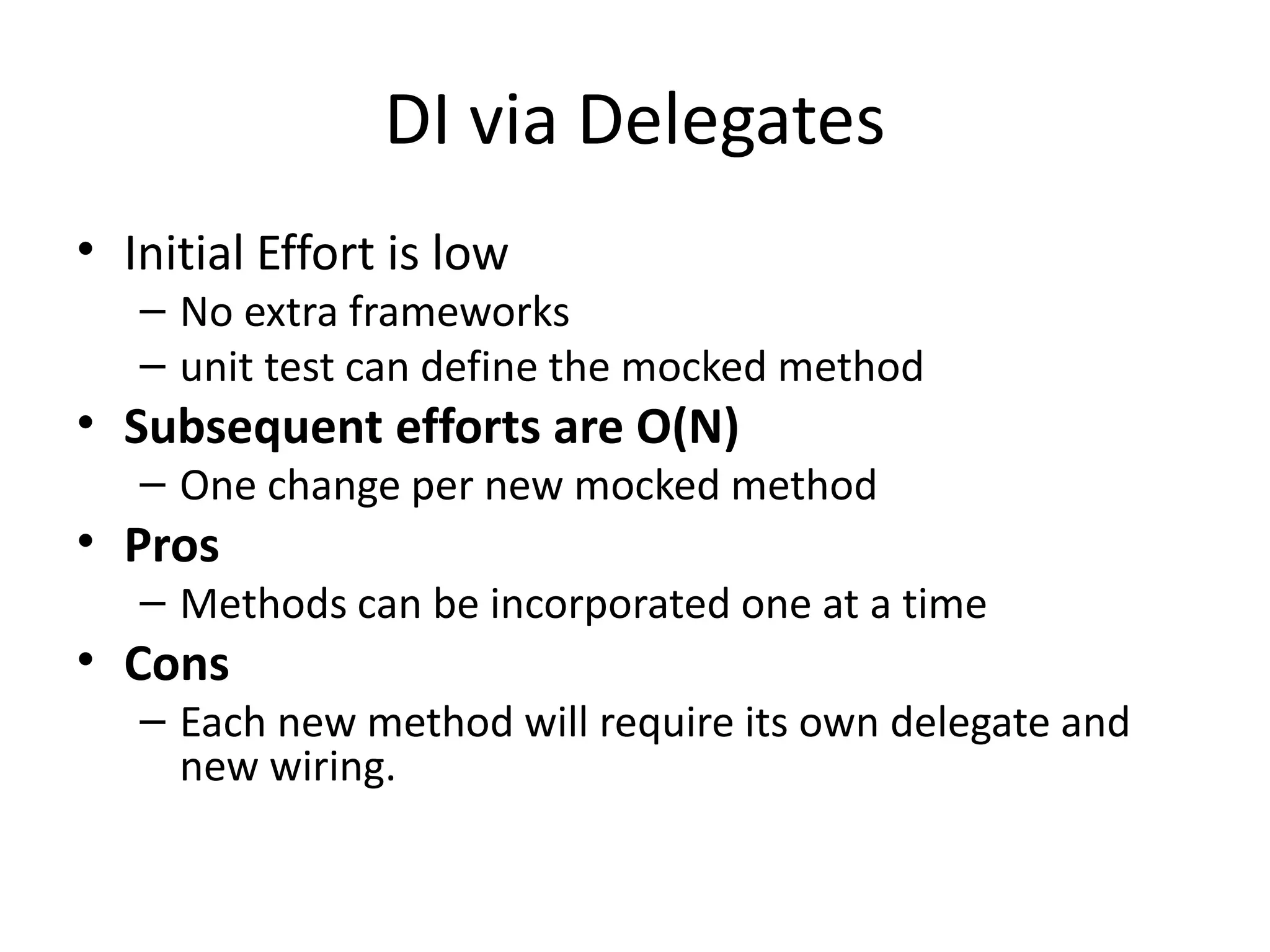 DI via Delegates

• Initial Effort is low
– No extra frameworks
– unit test can define the mocked method
• Subsequent efforts are O(N)
– One change per new mocked method
• Pros
– Methods can be incorporated one at a time
• Cons
– Each new method will require its own delegate and new wiring.